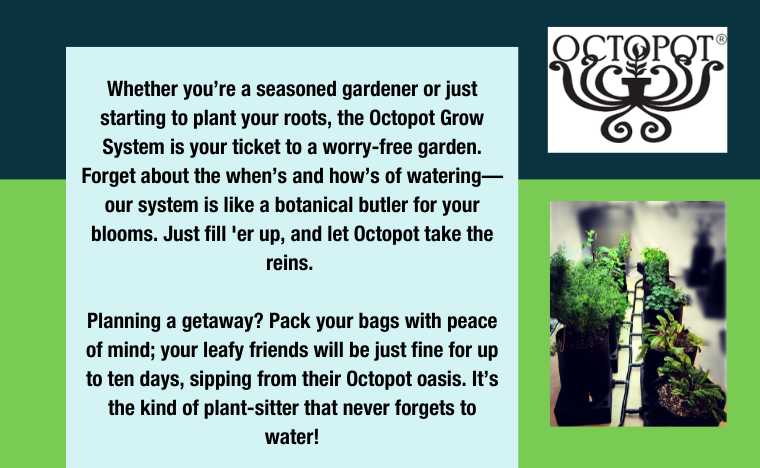 Whether you’re a seasoned gardener or just starting to plant your roots, the Octopot Grow System is your ticket to a worry-free garden. Forget about the when’s and how’s of watering—our system is like a botanical butler for your blooms. Just fill 'er up, and let Octopot take the reins.

Planning a getaway? Pack your bags with peace of mind; your leafy friends will be just fine for up to ten days, sipping from their Octopot oasis. It’s the kind of plant-sitter that never forgets to water!

OCTOPOT®